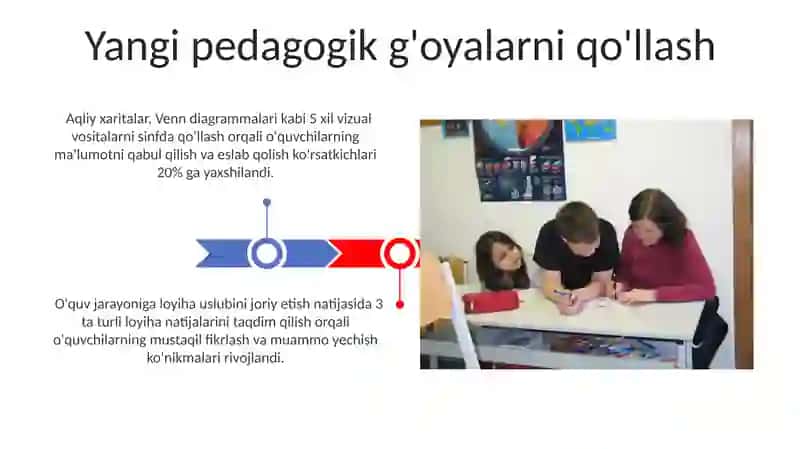 Yangi pedagogik g'oyalarni qo'llash

Aqliy xaritalar, Venn diagrammalari kabi 5 xil vizual vositalarni sinfda qo'llash orqali o'quvchilarning ma'lumotni qabul qilish va eslab qolish ko'rsatkichlari 20% ga yaxshilandi.

O'quv jarayoniga loyiha uslubini joriy etish natijasida 3 ta turli loyiha natijalarini taqdim qilish orqali o'quvchilarning mustaqil fikrlash va muammo yechish ko'nikmalari rivojlandi.